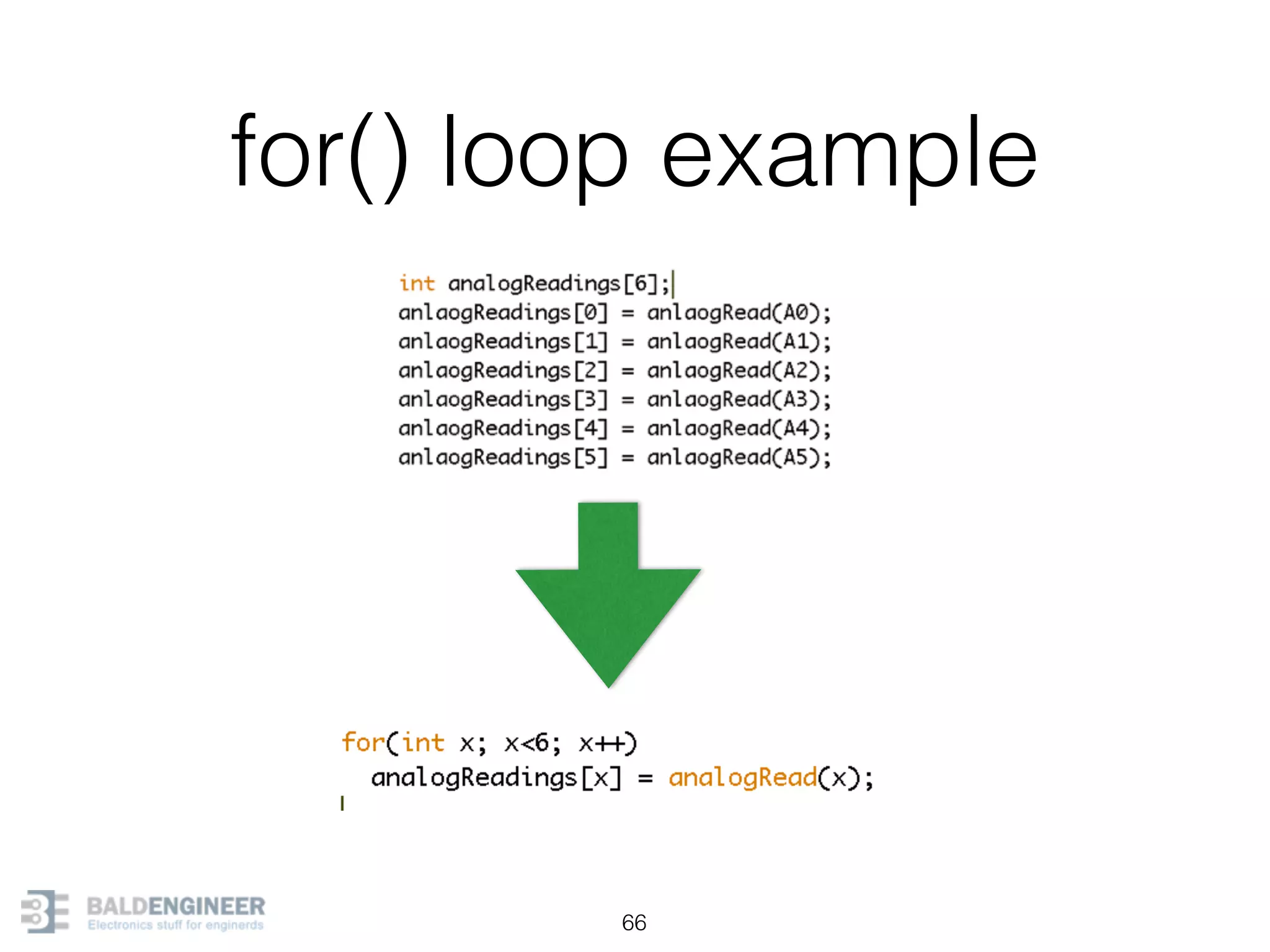 for() loop example

int analogReadings[6];
anlaogReadings[0] = anlaogRead(A0);
anlaogReadings[1] = anlaogRead(A1);
anlaogReadings[2] = anlaogRead(A2);
anlaogReadings[3] = anlaogRead(A3);
anlaogReadings[4] = anlaogRead(A4);
anlaogReadings[5] = anlaogRead(A5);

for(int x; x<6; x++)
  analogReadings[x] = analogRead(x);

BALDENGINEER
Electronics stuff for enginerds

66